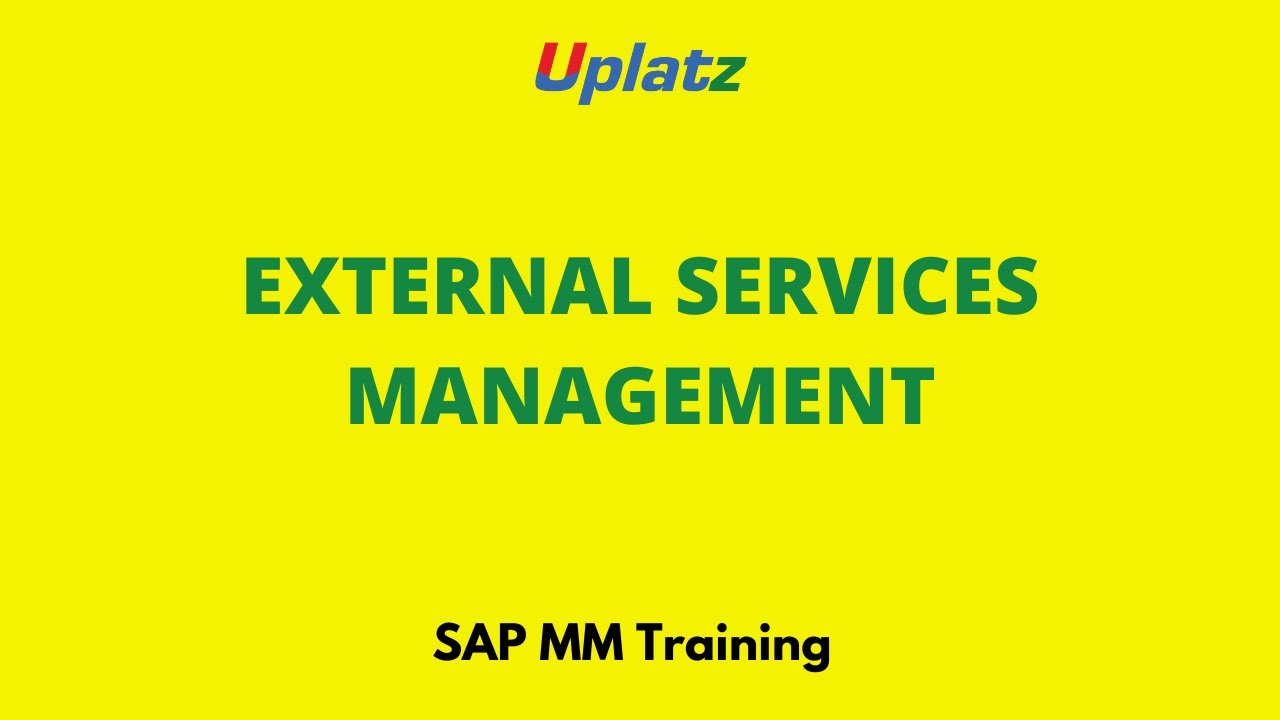 Uplatz

EXTERNAL SERVICES MANAGEMENT

SAP MM Training